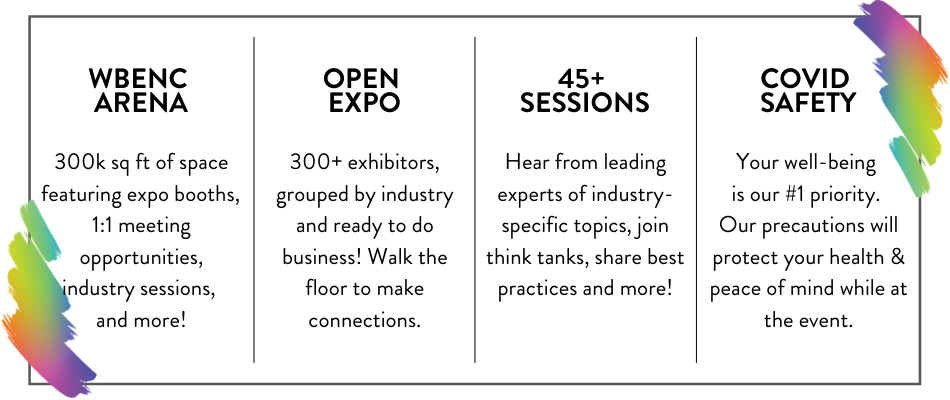 WBENC ARENA

300k sq ft of space featuring expo booths, 1:1 meeting opportunities, industry sessions, and more!

OPEN EXPO

300+ exhibitors, grouped by industry and ready to do business! Walk the floor to make connections.

45+ SESSIONS

Hear from leading experts of industry-specific topics, join think tanks, share best practices and more!

COVID SAFETY

Your well-being is our #1 priority. Our precautions will protect your health & peace of mind while at the event.